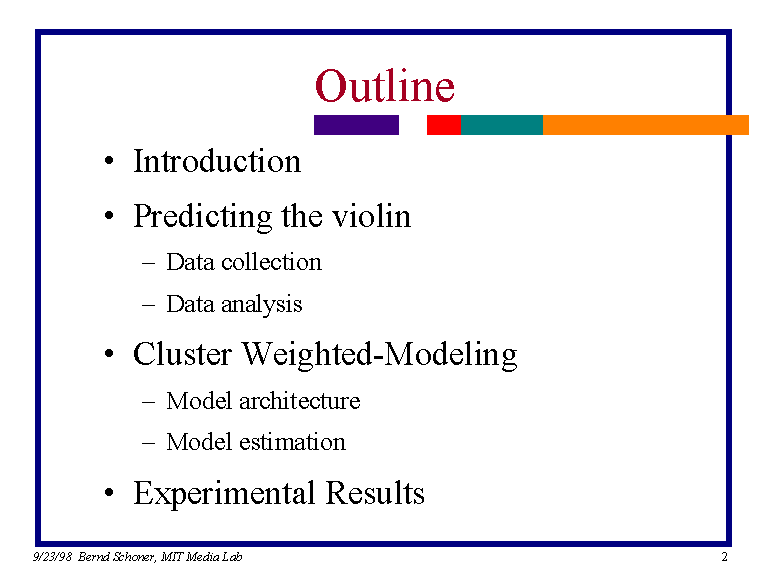 Outline

• Introduction
• Predicting the violin
– Data collection
– Data analysis
• Cluster Weighted-Modeling
– Model architecture
– Model estimation
• Experimental Results

9/23/98 Bernd Schoner, MIT Media Lab

2